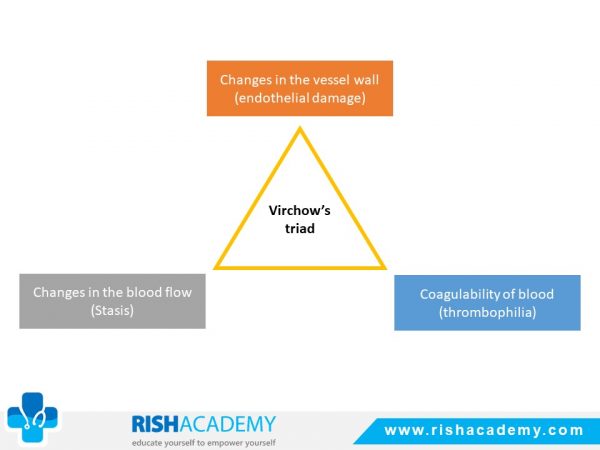 Changes in the vessel wall
(endothelial damage)

Virchow's
triad

Changes in the blood flow
(Stasis)

Coagulability of blood
(thrombophilia)

RISHACADEMY
educate yourself to empower yourself

www.rishacademy.com